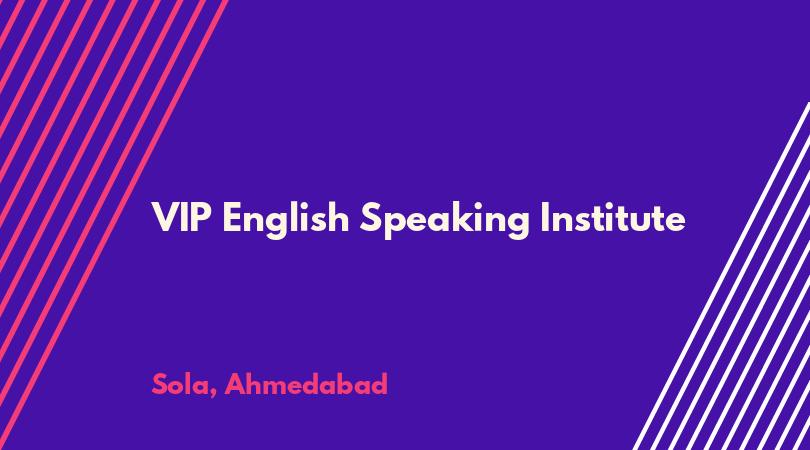 VIP English Speaking Institute

Sola, Ahmedabad